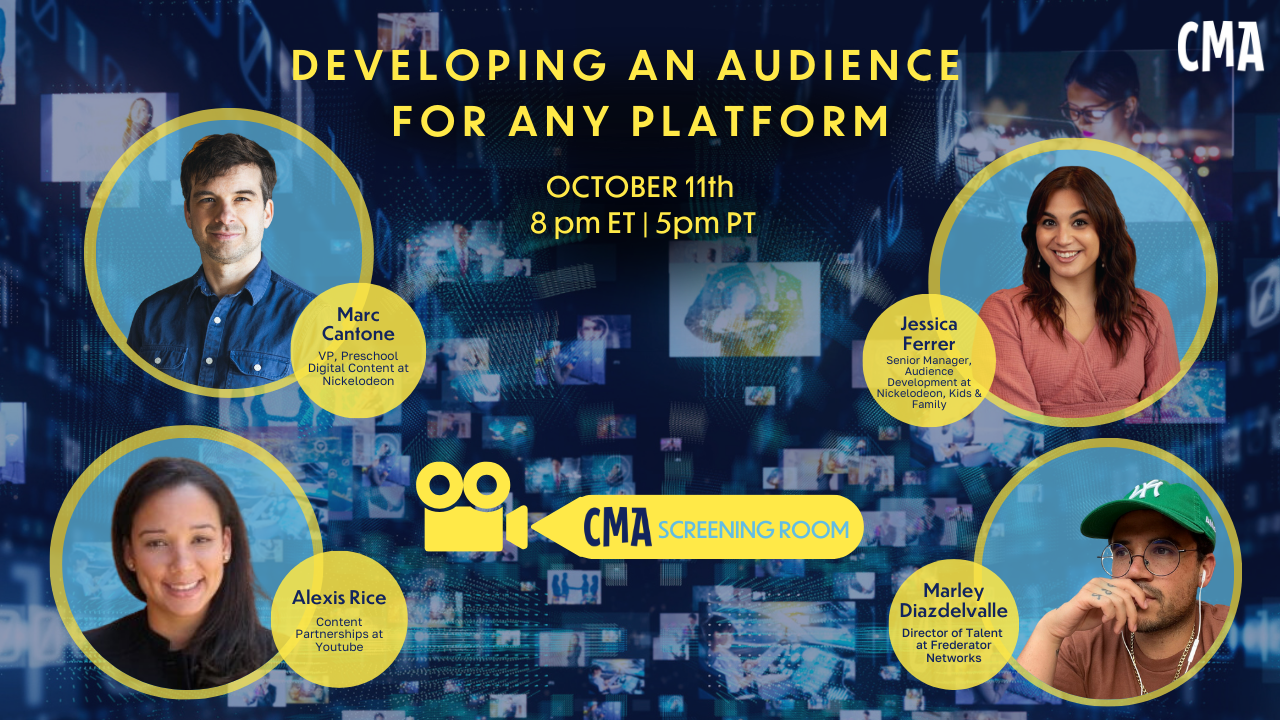 CMA

DEVELOPING AN AUDIENCE FOR ANY PLATFORM

OCTOBER 11th
8 pm ET | 5pm PT

Marc Cantone
VP, Preschool Digital Content at Nickelodeon

Jessica Ferrer
Senior Manager, Audience Development at Nickelodeon, Kids & Family

CMA SCREENING ROOM

Alexis Rice
Content Partnerships at Youtube

Marley Diazdelvalle
Director of Talent at Frederator Networks